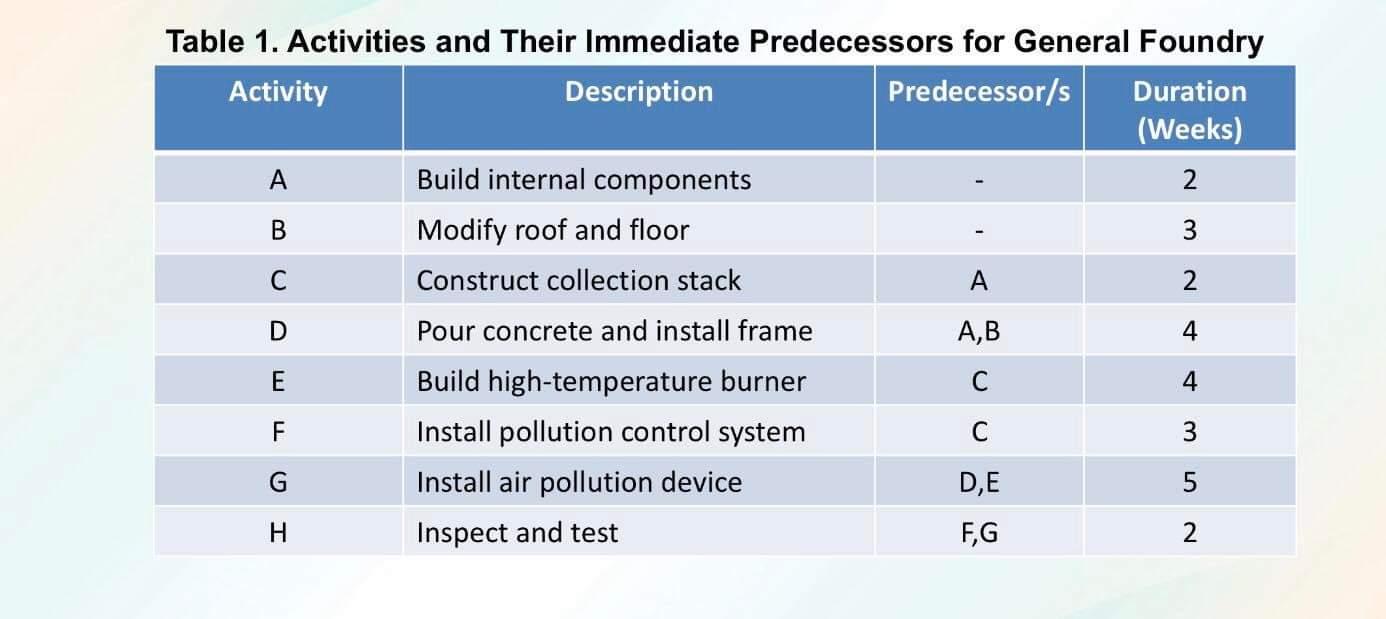 Table 1. Activities and Their Immediate Predecessors for General Foundry

| Activity | Description | Predecessor/s | Duration (Weeks) |
|---|---|---|---|
| A | Build internal components | - | 2 |
| B | Modify roof and floor | - | 3 |
| C | Construct collection stack | A | 2 |
| D | Pour concrete and install frame | A,B | 4 |
| E | Build high-temperature burner | C | 4 |
| F | Install pollution control system | C | 3 |
| G | Install air pollution device | D,E | 5 |
| H | Inspect and test | F,G | 2 |